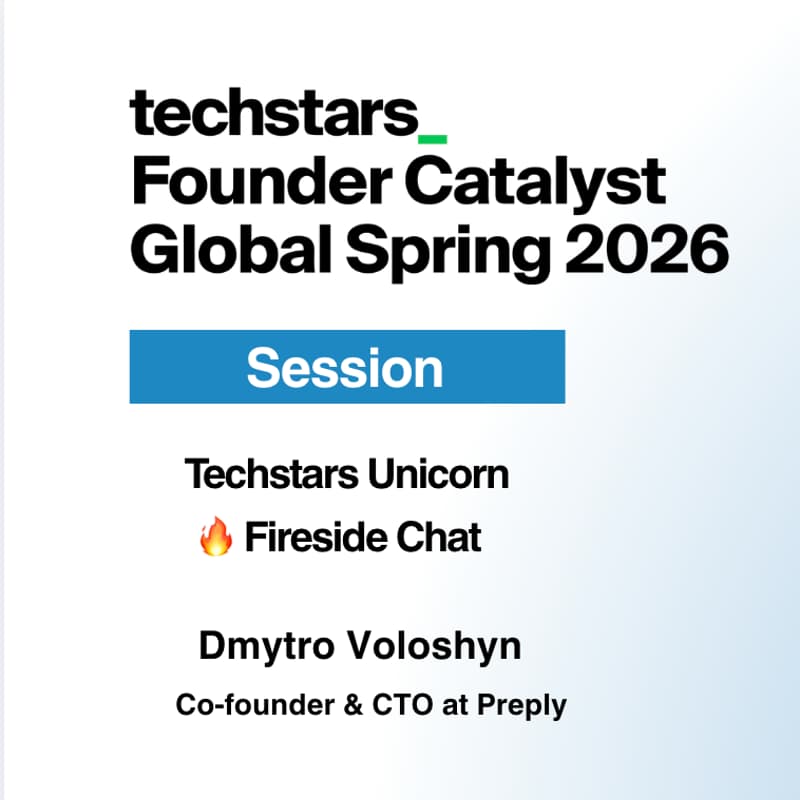 techstars_
Founder Catalyst Global Spring 2026

Session

Techstars Unicorn
🔥 Fireside Chat

Dmytro Voloshyn
Co-founder & CTO at Preply